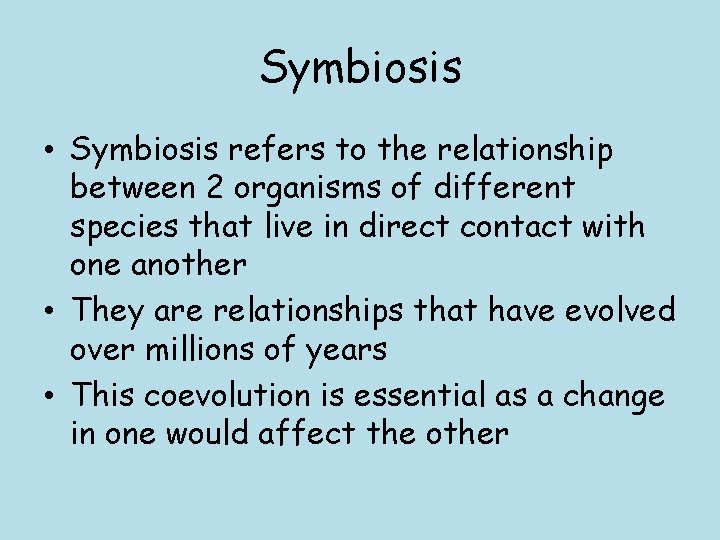 Symbiosis

• Symbiosis refers to the relationship between 2 organisms of different species that live in direct contact with one another

• They are relationships that have evolved over millions of years

• This coevolution is essential as a change in one would affect the other